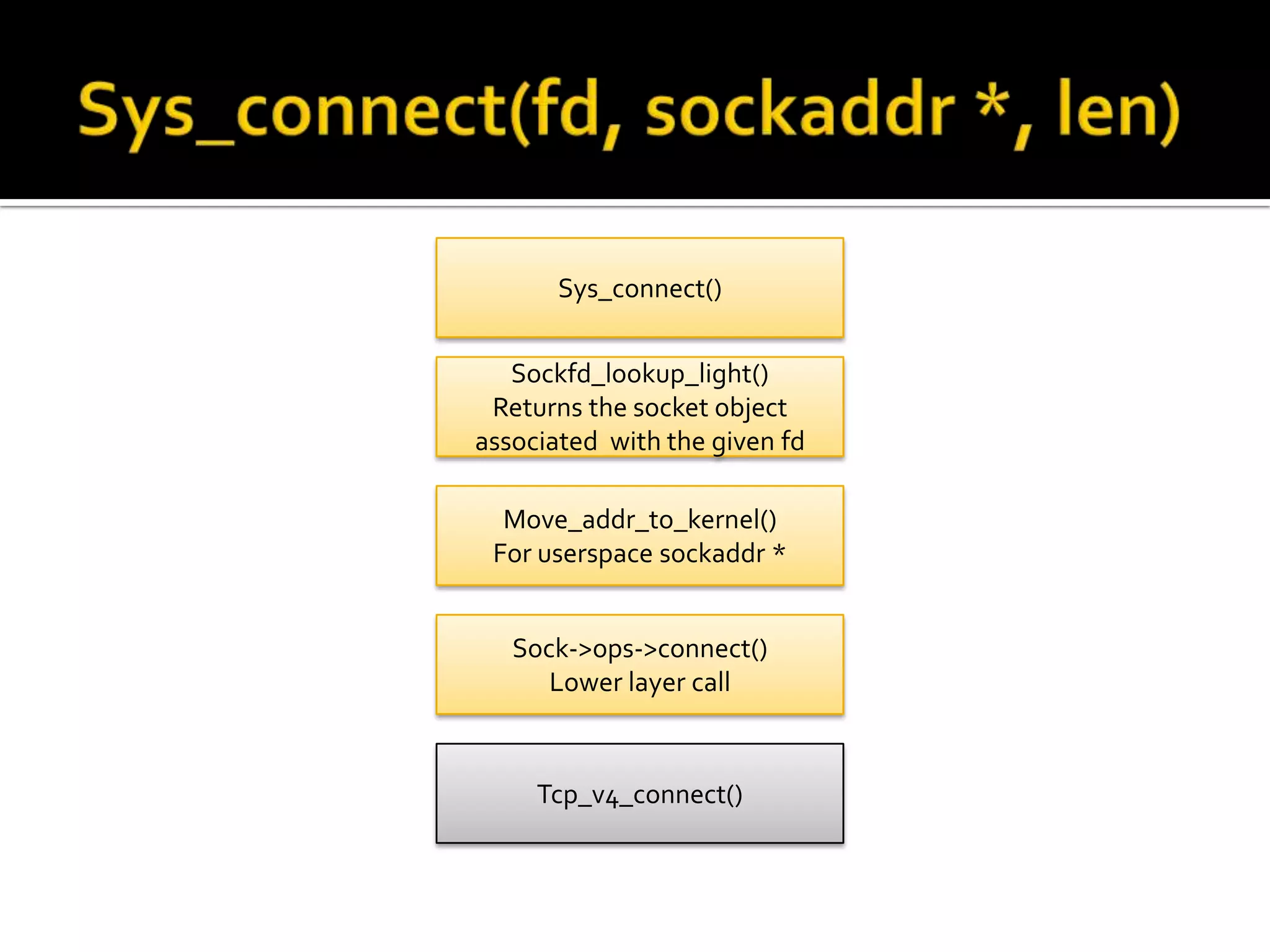 Sys_connect(fd, sockaddr *, len)

Sys_connect()

Sockfd_lookup_light()
Returns the socket object associated with the given fd

Move_addr_to_kernel()
For userspace sockaddr *

Sock->ops->connect()
Lower layer call

Tcp_v4_connect()